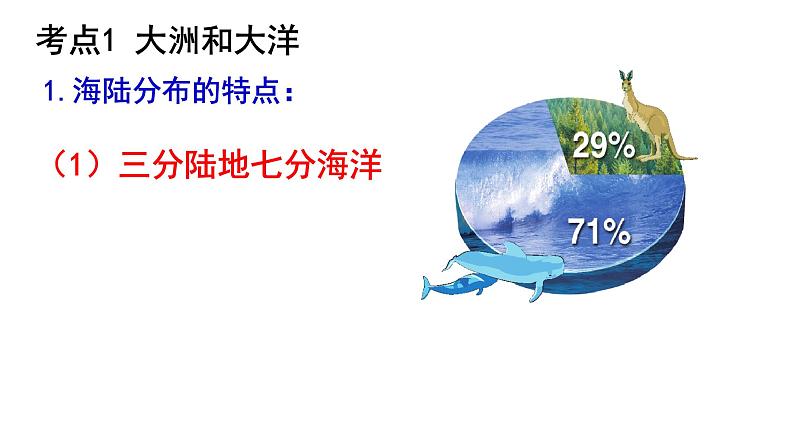 考点1 大洲和大洋

1. 海陆分布的特点：

（1）三分陆地七分海洋

29%

71%